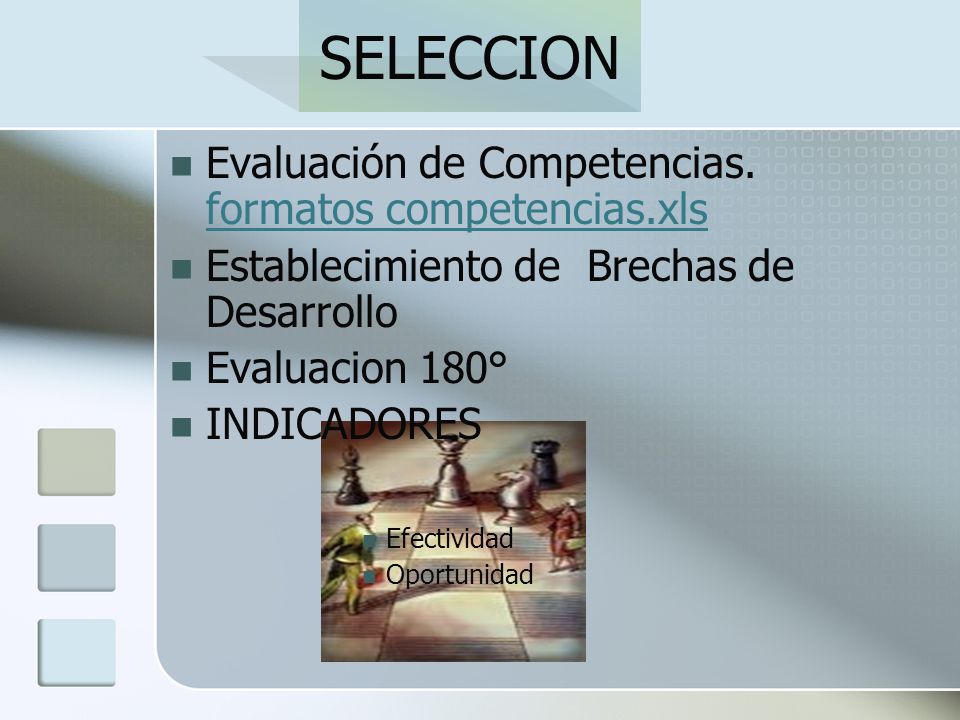 SELECCION

Evaluación de Competencias. formatos competencias.xls

Establecimiento de Brechas de Desarrollo

Evaluacion 180°

INDICADORES

Efectividad

Oportunidad